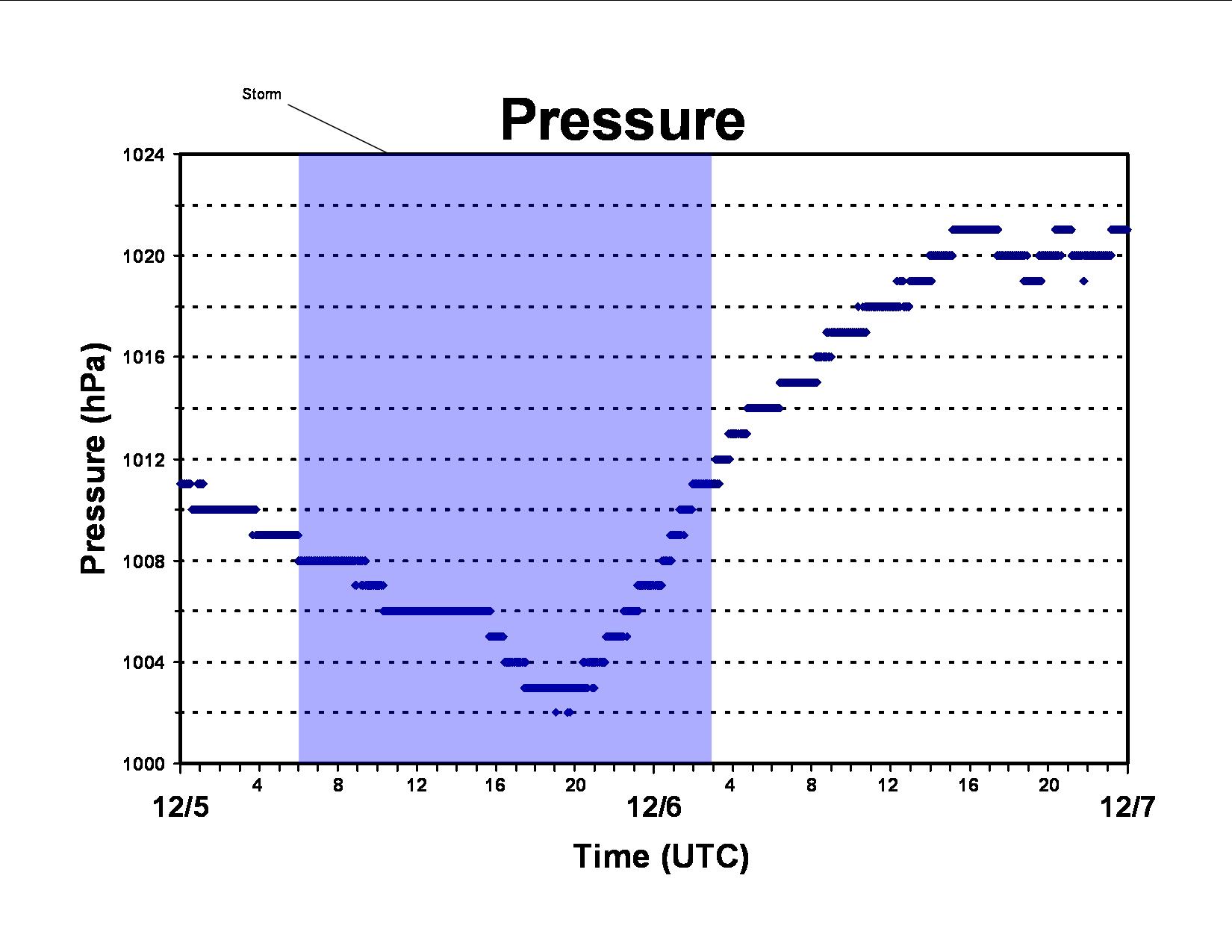 Storm

Pressure

Pressure (hPa)

1024
1020
1016
1012
1008
1004
1000

4
8
12
16
20
4
8
12
16
20

12/5
12/6
12/7

Time (UTC)